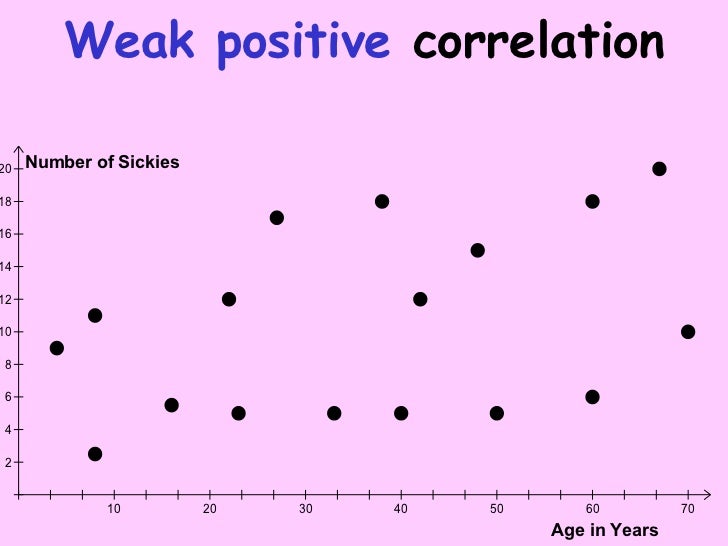 Weak positive correlation

Number of Sickies

20
18
16
14
12
10
8
6
4
2

10
20
30
40
50
60
70

Age in Years